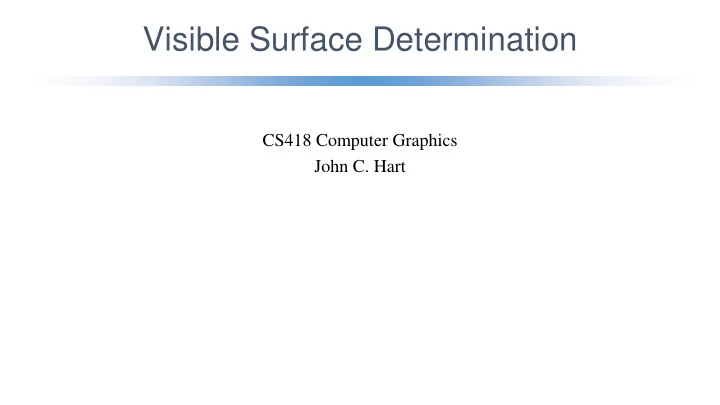 Visible Surface Determination

CS418 Computer Graphics
John C. Hart